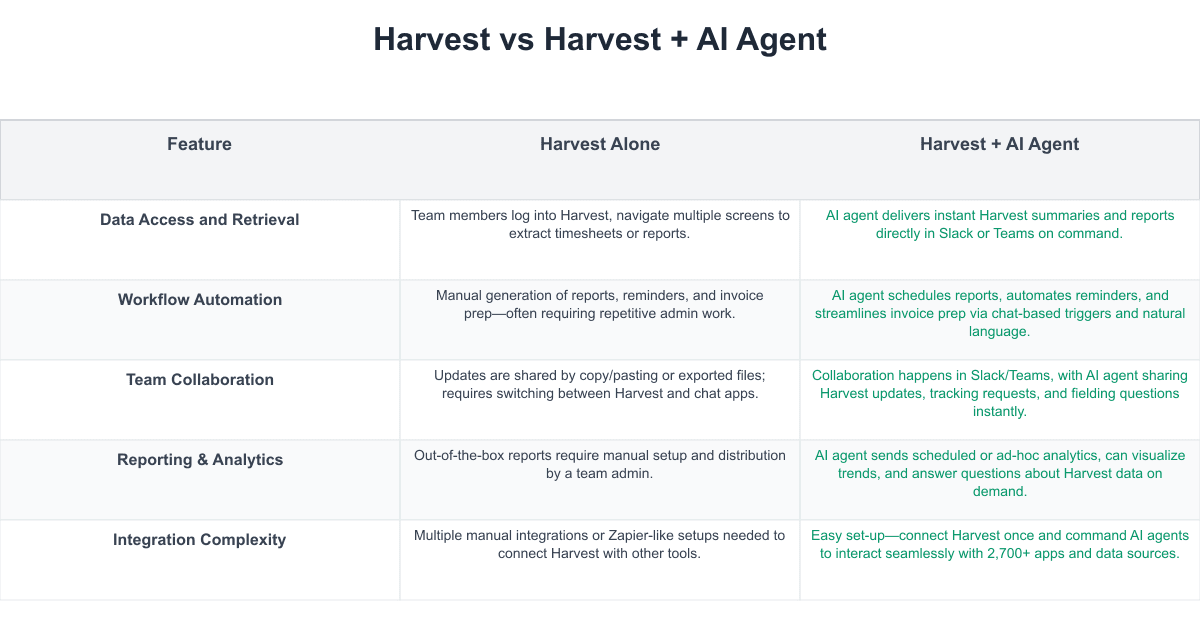 Harvest vs Harvest + AI Agent

| Feature | Harvest Alone | Harvest + AI Agent |
|---|---|---|
| Data Access and Retrieval | Team members log into Harvest, navigate multiple screens to extract timesheets or reports. | AI agent delivers instant Harvest summaries and reports directly in Slack or Teams on command. |
| Workflow Automation | Manual generation of reports, reminders, and invoice prep—often requiring repetitive admin work. | AI agent schedules reports, automates reminders, and streamlines invoice prep via chat-based triggers and natural language. |
| Team Collaboration | Updates are shared by copy/pasting or exported files; requires switching between Harvest and chat apps. | Collaboration happens in Slack/Teams, with AI agent sharing Harvest updates, tracking requests, and fielding questions instantly. |
| Reporting & Analytics | Out-of-the-box reports require manual setup and distribution by a team admin. | AI agent sends scheduled or ad-hoc analytics, can visualize trends, and answer questions about Harvest data on demand. |
| Integration Complexity | Multiple manual integrations or Zapier-like setups needed to connect Harvest with other tools. | Easy set-up—connect Harvest once and command AI agents to interact seamlessly with 2,700+ apps and data sources. |